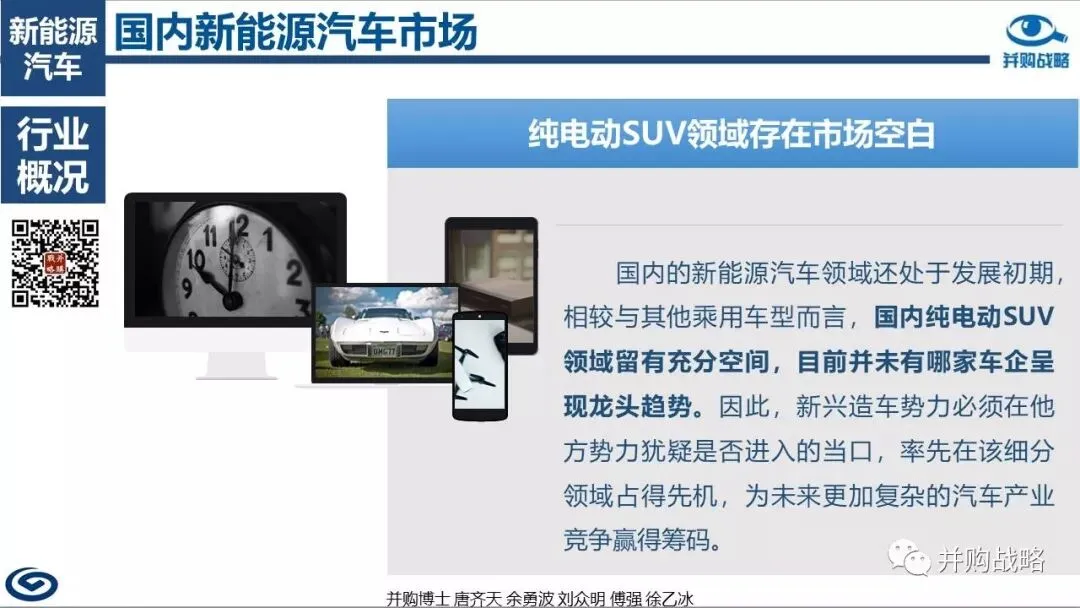 新能源汽车

国内新能源汽车市场

并购战略

行业概况

纯电动SUV领域存在市场空白

国内的新能源汽车领域还处于发展初期，相较与其他乘用车型而言，国内纯电动SUV领域留有充分空间，目前并未有哪家车企呈现龙头趋势。因此，新兴造车势力必须在他方势力犹疑是否进入的当口，率先在该细分领域占得先机，为未来更加复杂的汽车产业竞争赢得筹码。

并购战略

并购博士 唐齐天 余勇波 刘众明 傅强 徐乙冰